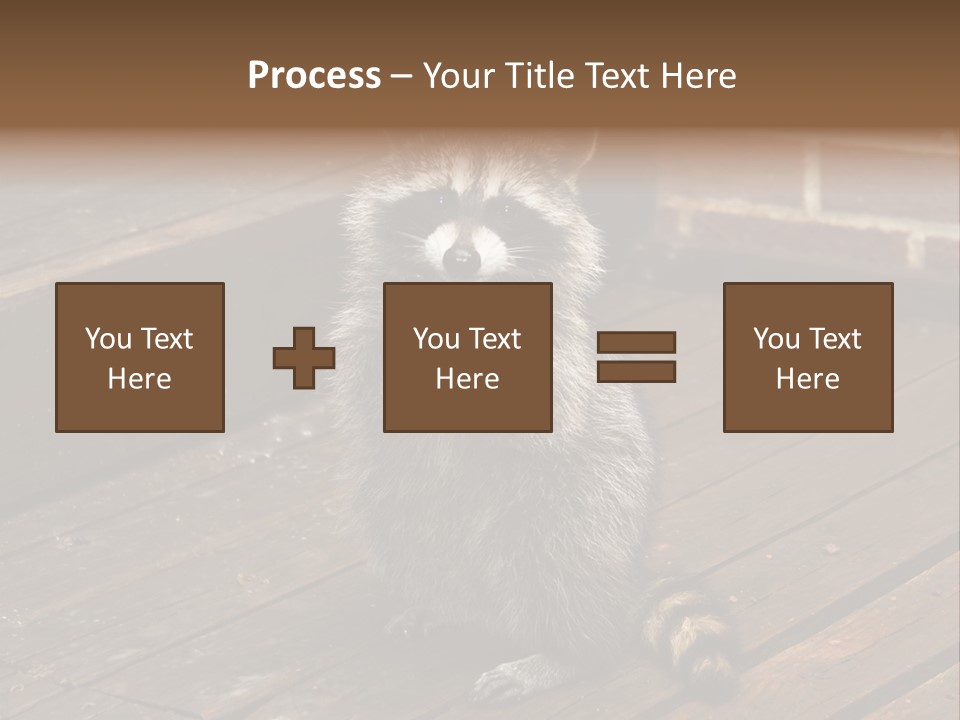 Process – Your Title Text Here

You Text Here

You Text Here

You Text Here